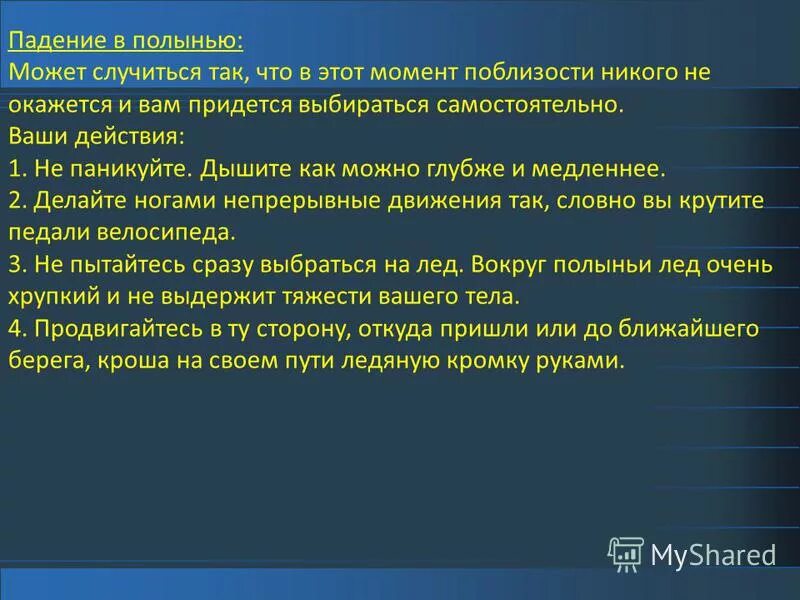 Падение в полынью:
Может случиться так, что в этот момент поблизости никого не окажется и вам придется выбираться самостоятельно.
Ваши действия:
1. Не паникуйте. Дышите как можно глубже и медленнее.
2. Делайте ногами непрерывные движения так, словно вы крутите педали велосипеда.
3. Не пытайтесь сразу выбраться на лед. Вокруг полыньи лед очень хрупкий и не выдержит тяжести вашего тела.
4. Продвигайтесь в ту сторону, откуда пришли или до ближайшего берега, кроша на своем пути ледяную кромку руками.

MyShared